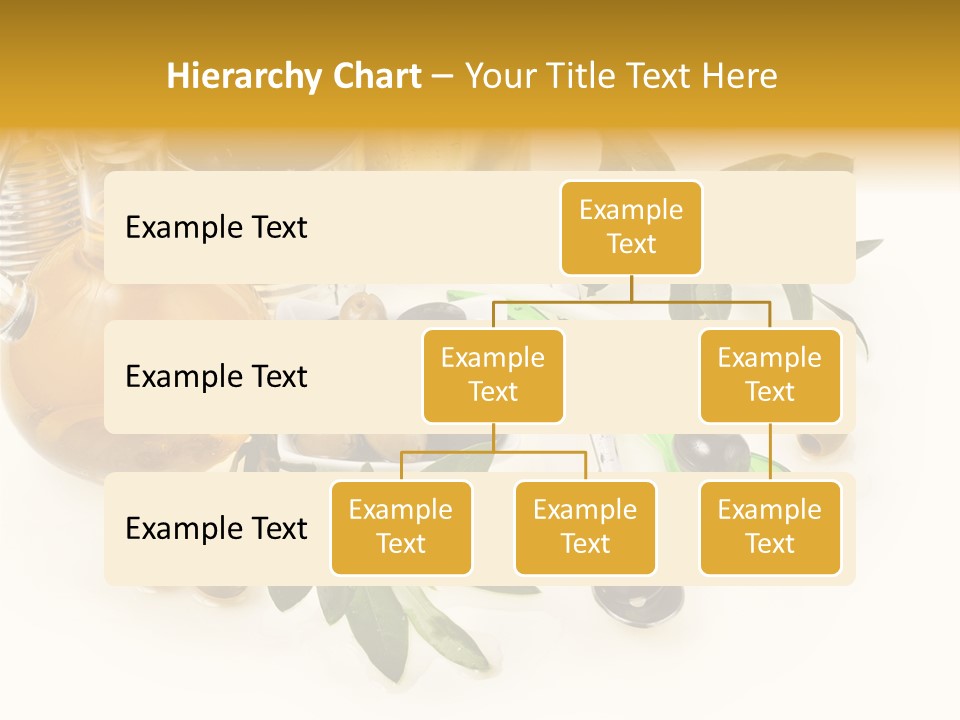 Hierarchy Chart – Your Title Text Here

Example Text

Example Text

Example Text

Example Text

Example Text

Example Text

Example Text

Example Text

Example Text